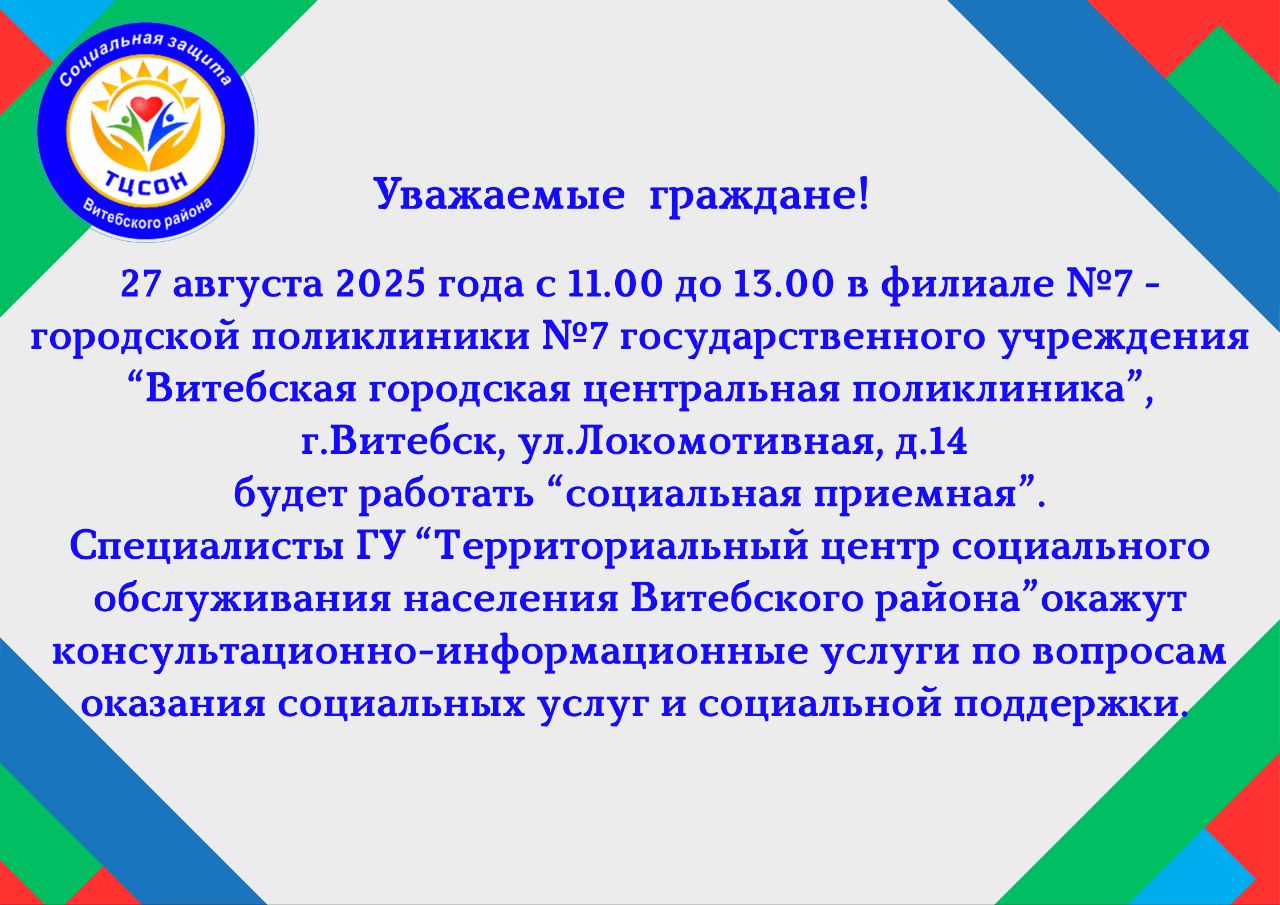 Социальная защита
ТЦСОН
Витебского района

Уважаемые граждане!

27 августа 2025 года с 11.00 до 13.00 в филиале №7 - городской поликлиники №7 государственного учреждения “Витебская городская центральная поликлиника”, г.Витебск, ул.Локомотивная, д.14 будет работать “социальная приемная”. Специалисты ГУ “Территориальный центр социального обслуживания населения Витебского района”окажут консультационно-информационные услуги по вопросам оказания социальных услуг и социальной поддержки.